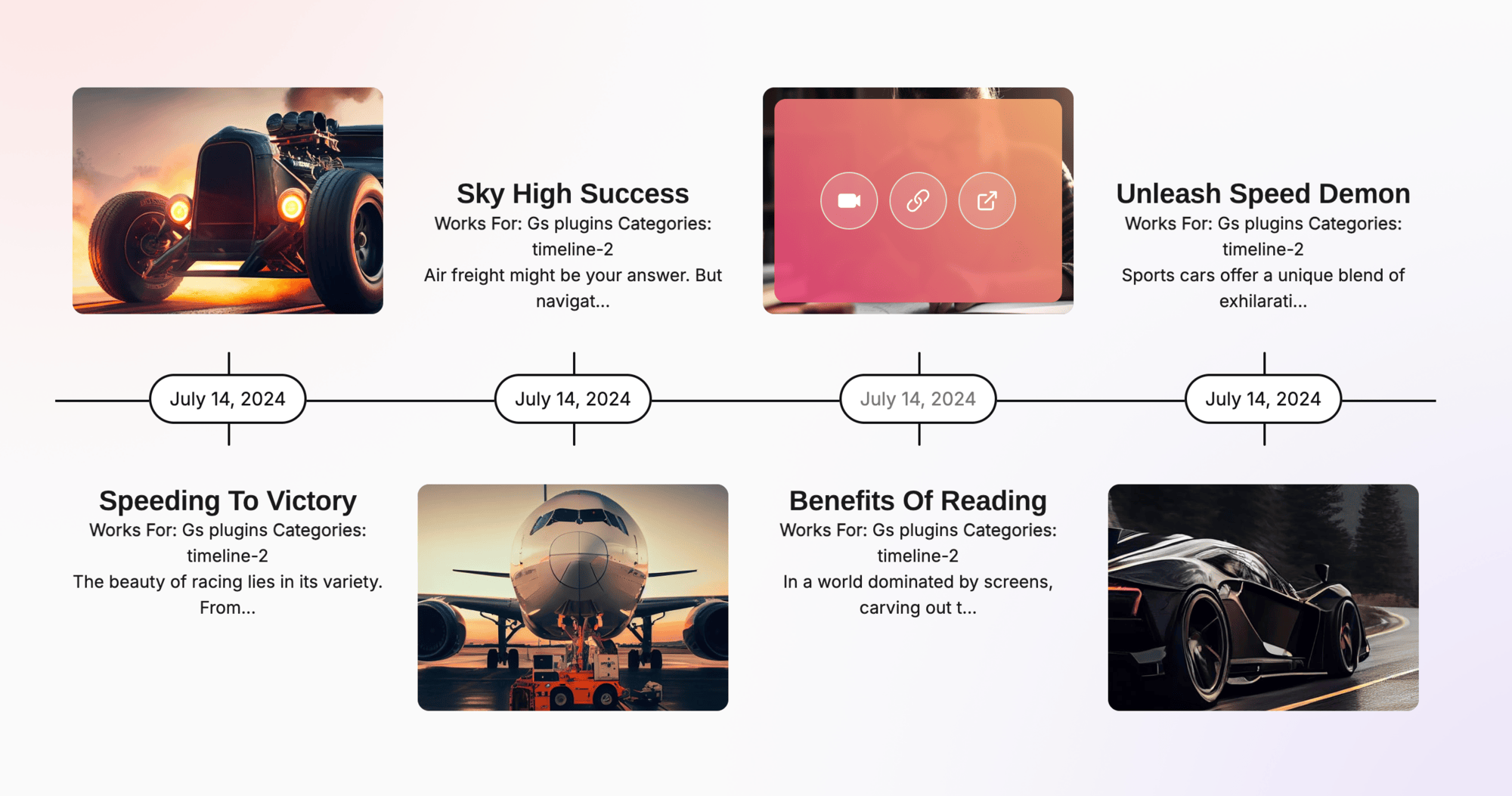 Sky High Success
Works For: Gs plugins Categories: timeline-2
Air freight might be your answer. But navigat...

Unleash Speed Demon
Works For: Gs plugins Categories: timeline-2
Sports cars offer a unique blend of exhilarati...

July 14, 2024

July 14, 2024

July 14, 2024

July 14, 2024

Speeding To Victory
Works For: Gs plugins Categories: timeline-2
The beauty of racing lies in its variety. From...

Benefits Of Reading
Works For: Gs plugins Categories: timeline-2
In a world dominated by screens, carving out t...